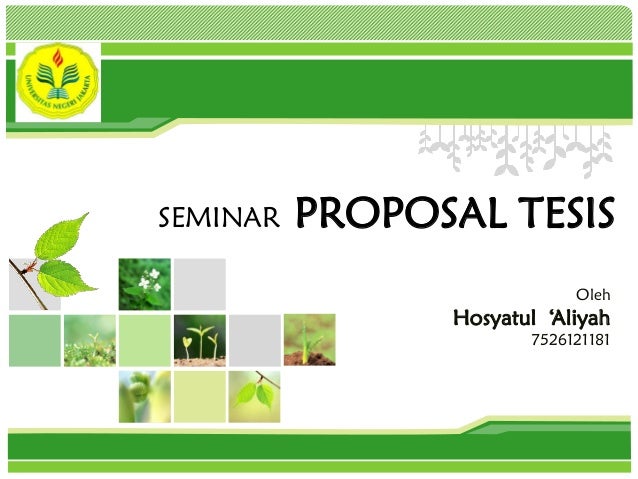 UNIVERSITAS NEGERI JAKARTA

SEMINAR PROPOSAL TESIS

Oleh
Hosyatul 'Aliyah
7526121181